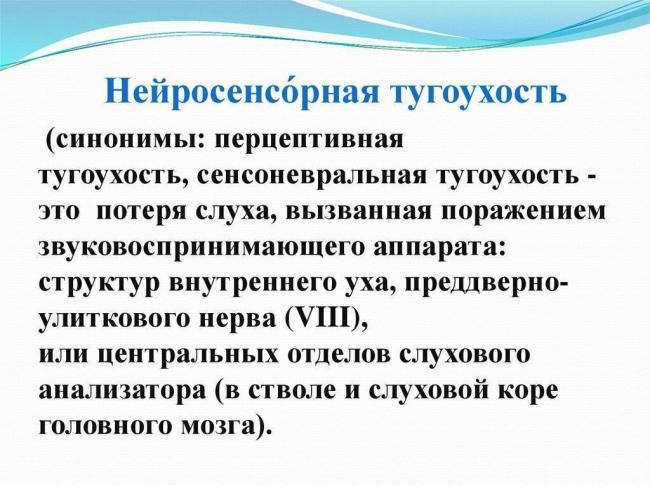 Нейросенсо́рная тугоухость

(синонимы: перцептивная тугоухость, сенсоневральная тугоухость - это потеря слуха, вызванная поражением звуковоспринимающего аппарата: структур внутреннего уха, преддверно-улиткового нерва (VIII), или центральных отделов слухового анализатора (в стволе и слуховой коре головного мозга).